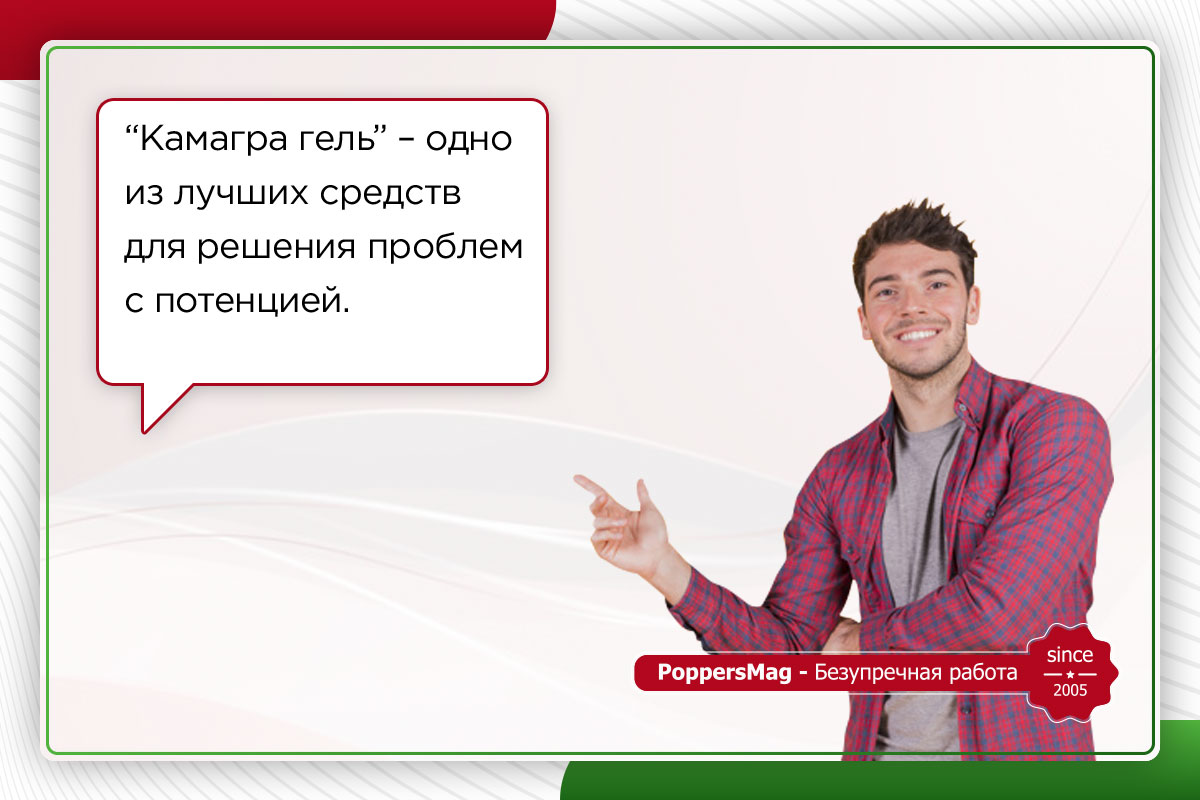 “Камагра гель” – одно из лучших средств для решения проблем с потенцией.

PoppersMag - Безупречная работа

since
2005